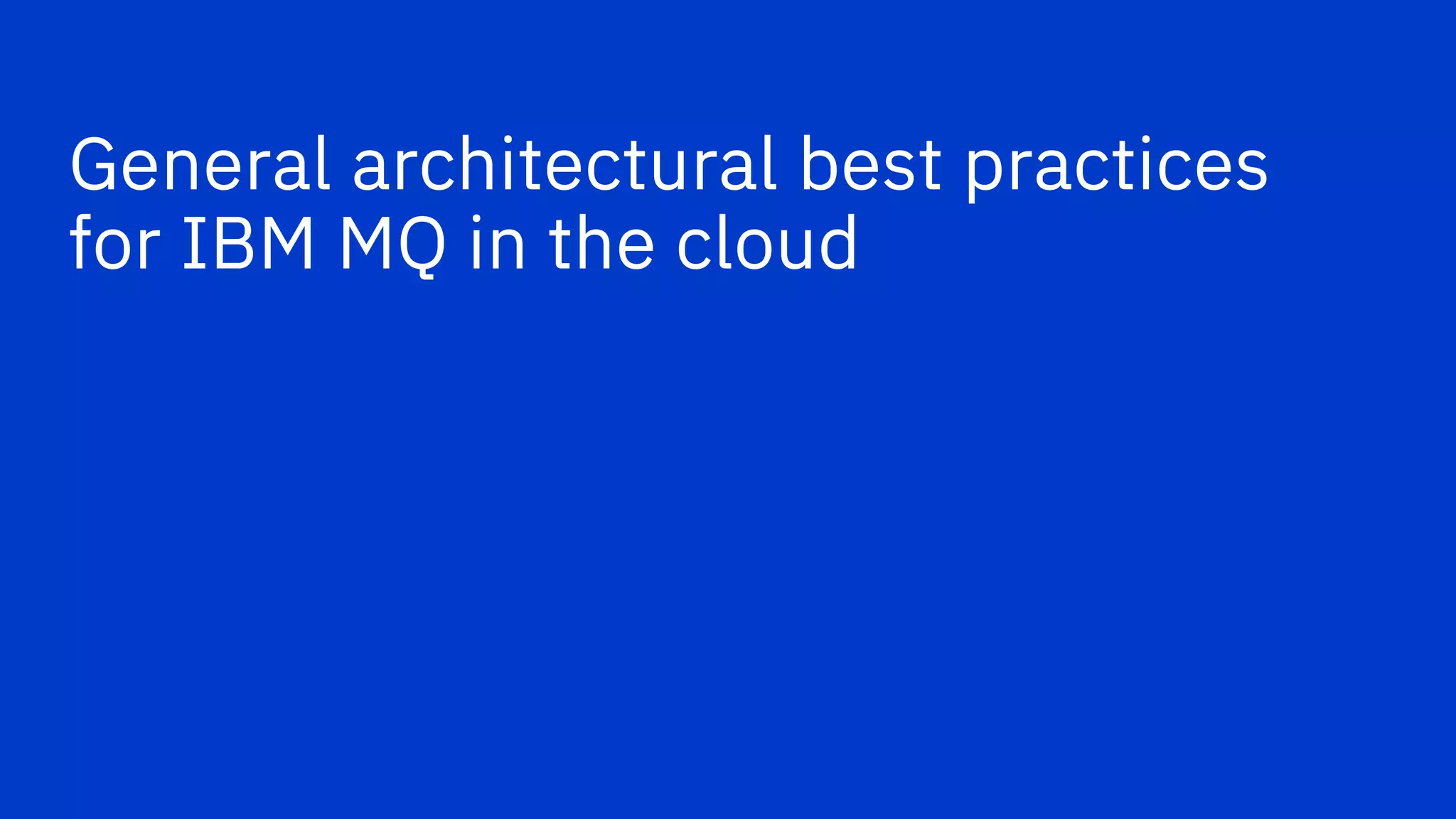 General architectural best practices for IBM MQ in the cloud